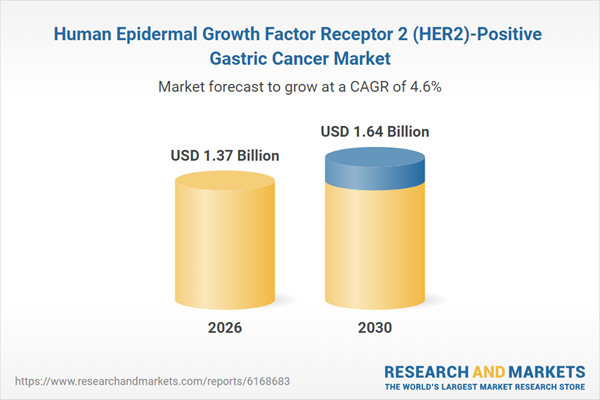 Human Epidermal Growth Factor Receptor 2 (HER2)-Positive Gastric Cancer Market

Market forecast to grow at a CAGR of 4.6%

USD 1.37 Billion

USD 1.64 Billion

2026

2030

https://www.researchandmarkets.com/reports/6168683

RESEARCH AND MARKETS
THE WORLD'S LARGEST MARKET RESEARCH STORE